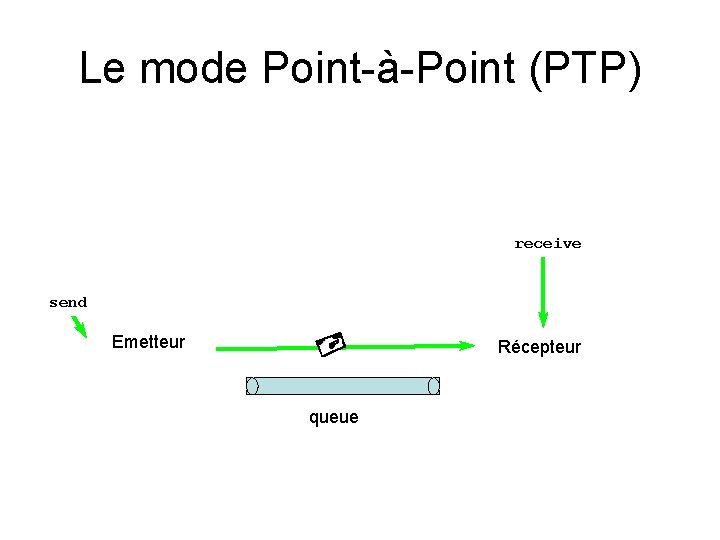 Le mode Point-à-Point (PTP)

receive

send

Emetteur

Récepteur

queue